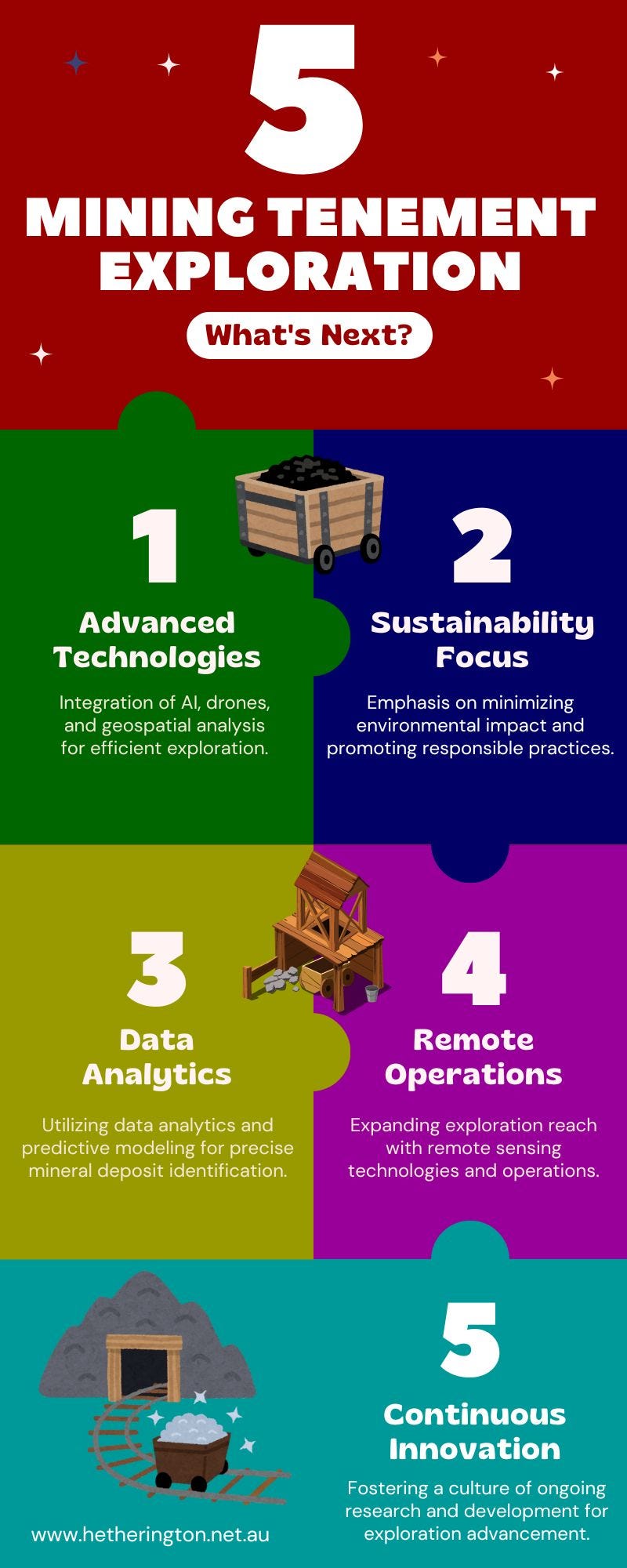 5
MINING TENEMENT EXPLORATION
What's Next?

1
Advanced Technologies
Integration of AI, drones, and geospatial analysis for efficient exploration.

2
Sustainability Focus
Emphasis on minimizing environmental impact and promoting responsible practices.

3
Data Analytics
Utilizing data analytics and predictive modeling for precise mineral deposit identification.

4
Remote Operations
Expanding exploration reach with remote sensing technologies and operations.

5
Continuous Innovation
Fostering a culture of ongoing research and development for exploration advancement.

www.hetherington.net.au